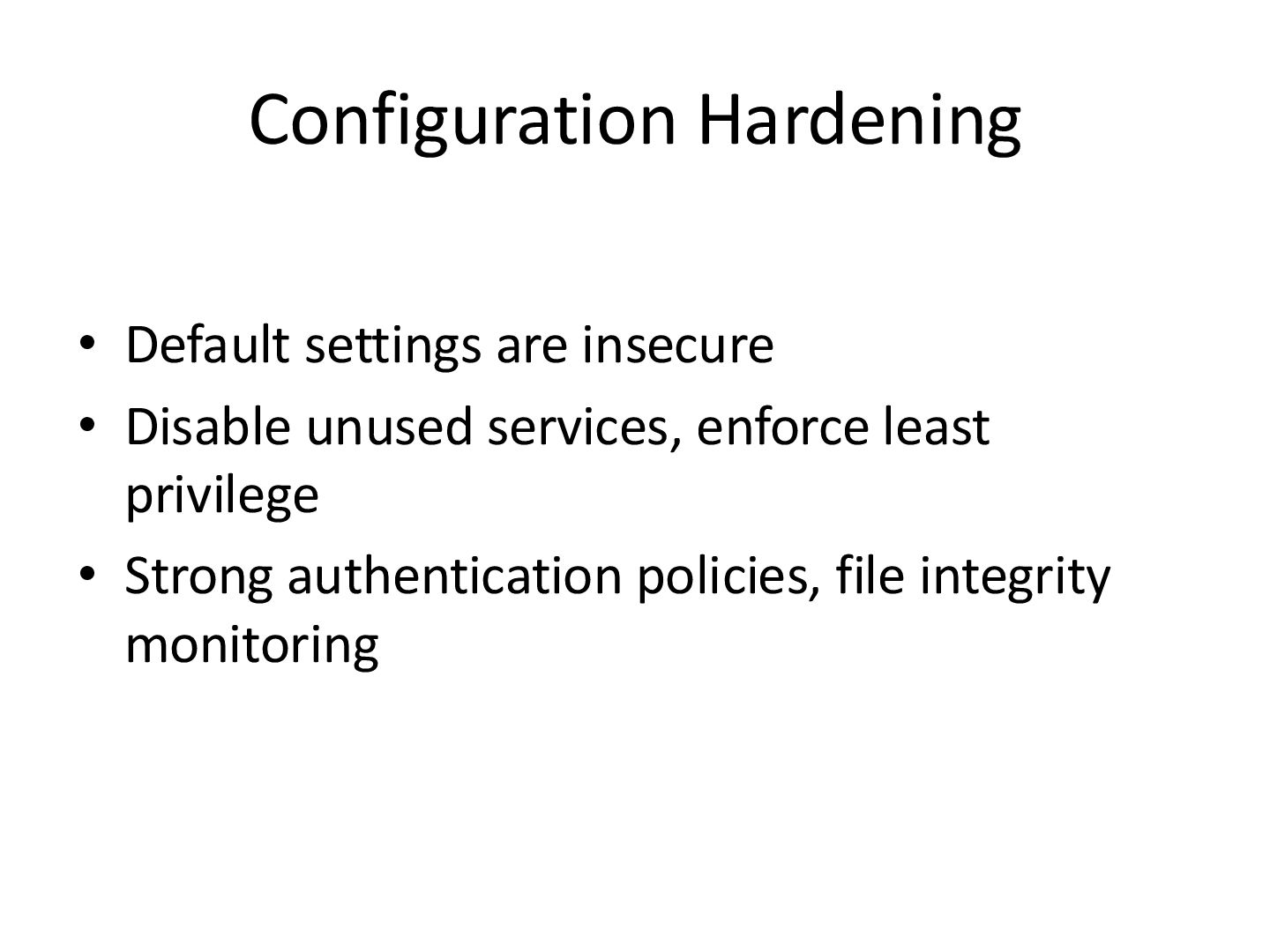 Configuration Hardening

• Default settings are insecure
• Disable unused services, enforce least privilege
• Strong authentication policies, file integrity monitoring